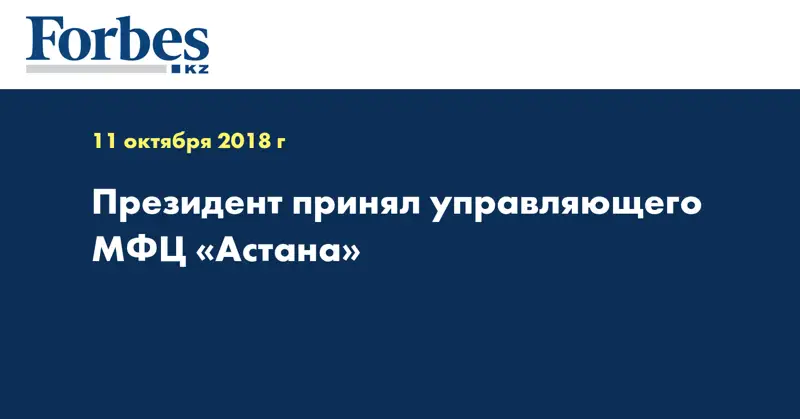 Forbes
KZ

11 октября 2018 г

Президент принял управляющего МФЦ «Астана»